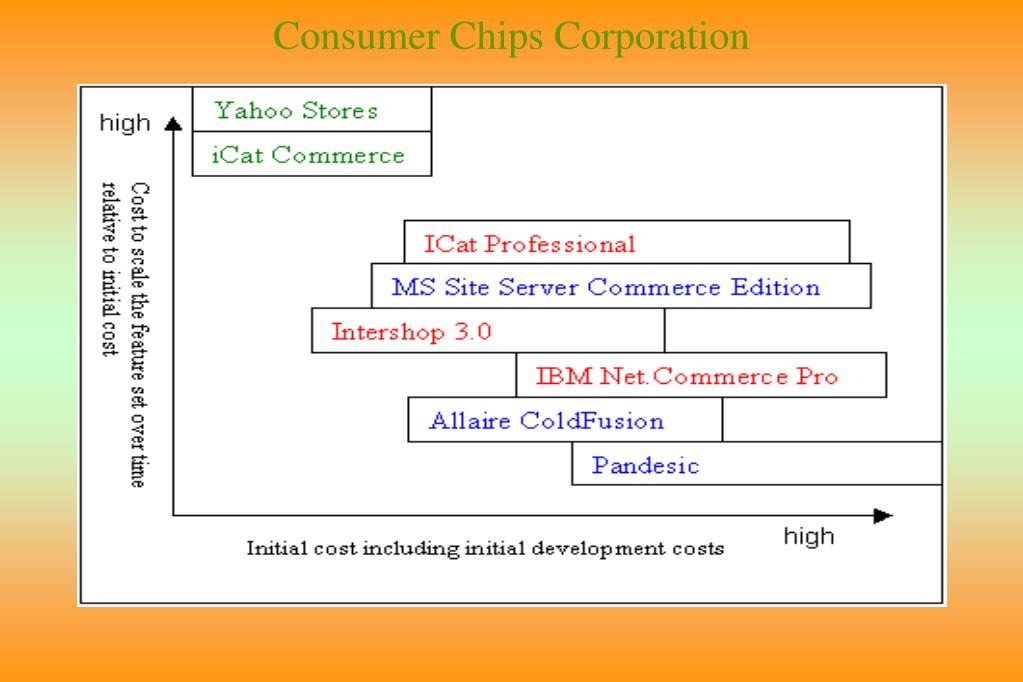 Consumer Chips Corporation

high

Cost to scale the feature set over time relative to initial cost

Yahoo Stores

iCat Commerce

ICat Professional

MS Site Server Commerce Edition

Intershop 3.0

IBM Net.Commerce Pro

Allaire ColdFusion

Pandesic

Initial cost including initial development costs

high